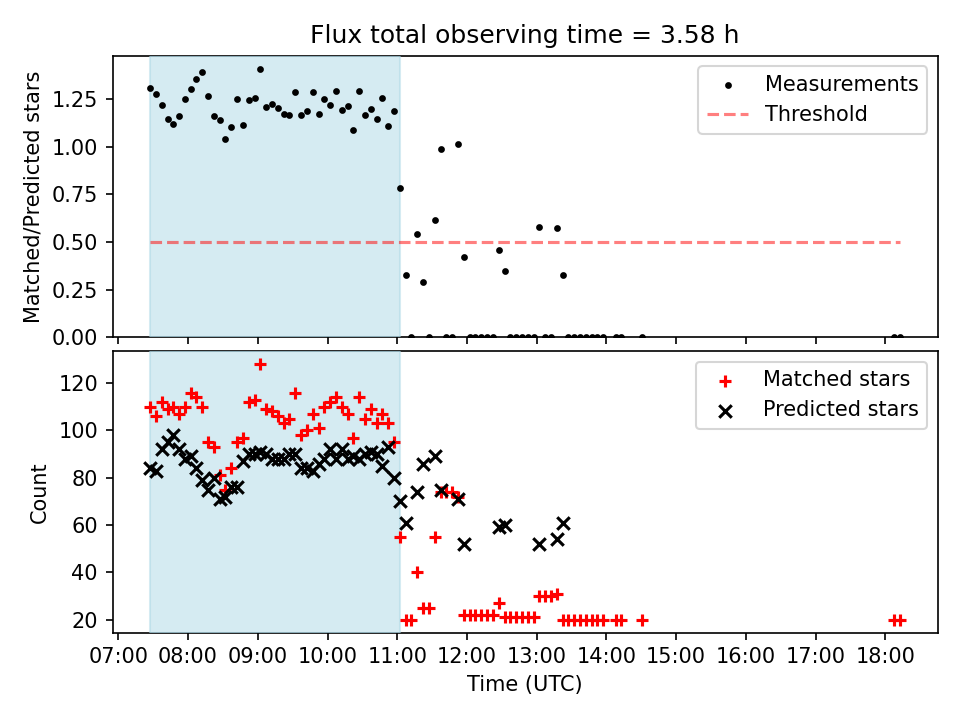 Flux total observing time = 3.58 h

Matched/Predicted stars

1.25
1.00
0.75
0.50
0.25
0.00

Measurements
Threshold

Count

120
100
80
60
40
20

Matched stars
Predicted stars

07:00 08:00 09:00 10:00 11:00 12:00 13:00 14:00 15:00 16:00 17:00 18:00

Time (UTC)